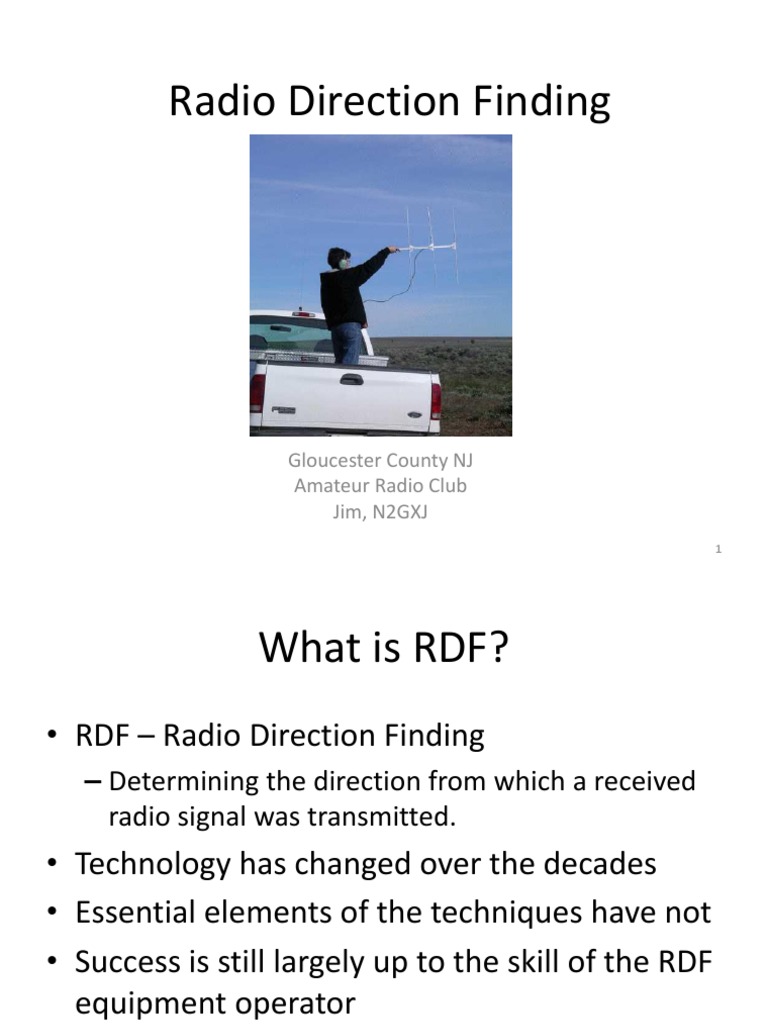 Radio Direction Finding

Gloucester County NJ
Amateur Radio Club
Jim, N2GXJ

1

What is RDF?

• RDF – Radio Direction Finding
– Determining the direction from which a received radio signal was transmitted.
• Technology has changed over the decades
• Essential elements of the techniques have not
• Success is still largely up to the skill of the RDF equipment operator